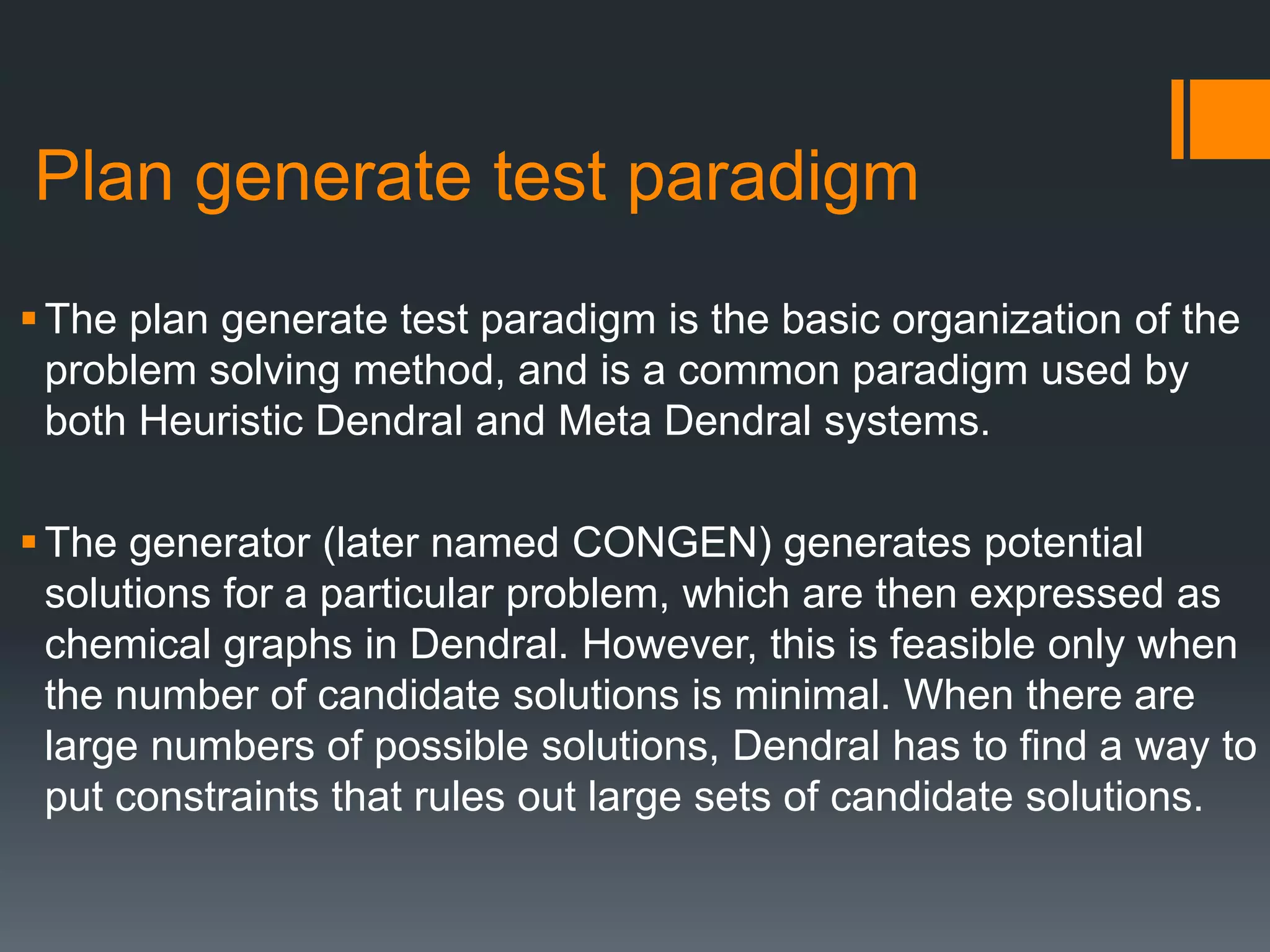 Plan generate test paradigm

▪ The plan generate test paradigm is the basic organization of the problem solving method, and is a common paradigm used by both Heuristic Dendral and Meta Dendral systems.

▪ The generator (later named CONGEN) generates potential solutions for a particular problem, which are then expressed as chemical graphs in Dendral. However, this is feasible only when the number of candidate solutions is minimal. When there are large numbers of possible solutions, Dendral has to find a way to put constraints that rules out large sets of candidate solutions.